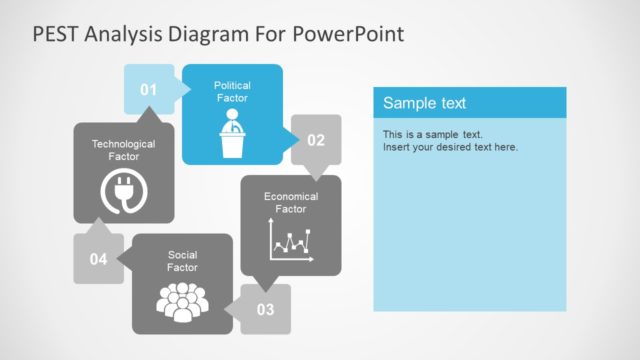 PEST Analysis Diagram For PowerPoint

01

Political Factor

02

Economical Factor

03

Social Factor

04

Technological Factor

Sample text

This is a sample text.
Insert your desired text here.